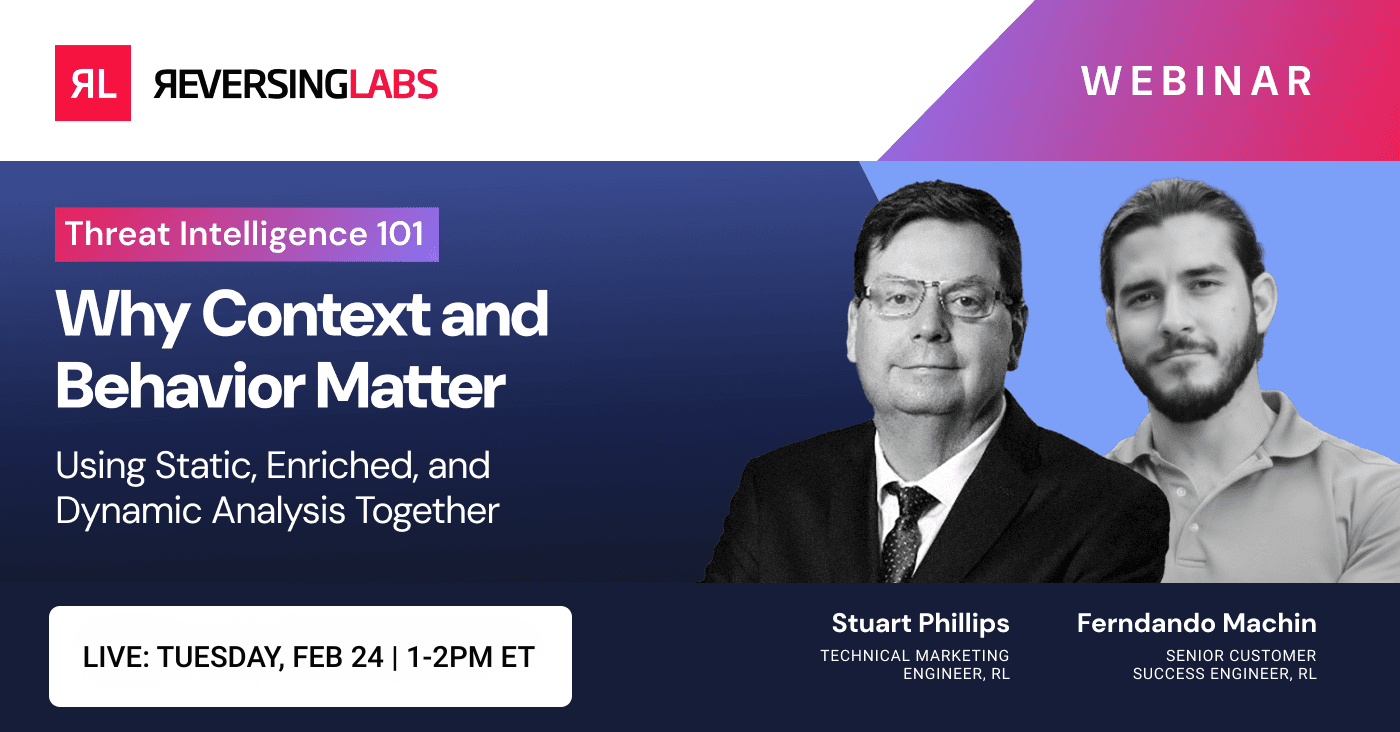 RL REVERSINGLABS

WEBINAR

Threat Intelligence 101

Why Context and Behavior Matter

Using Static, Enriched, and Dynamic Analysis Together

LIVE: TUESDAY, FEB 24 | 1-2PM ET

Stuart Phillips
TECHNICAL MARKETING ENGINEER, RL

Ferndando Machin
SENIOR CUSTOMER SUCCESS ENGINEER, RL